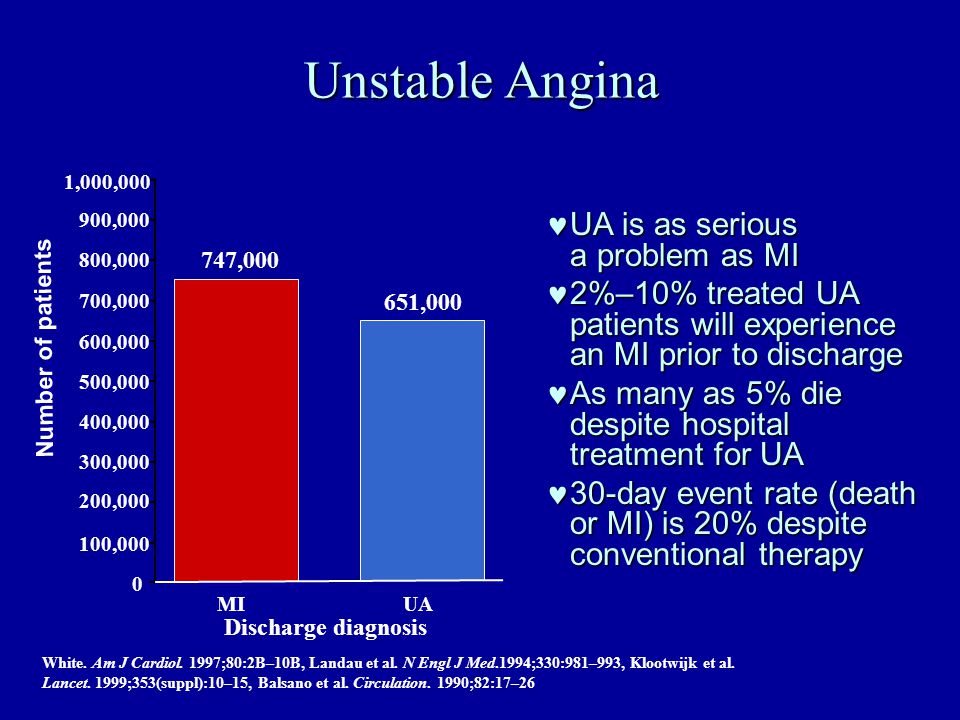 Unstable Angina

Number of patients

1,000,000
900,000
800,000
700,000
600,000
500,000
400,000
300,000
200,000
100,000
0

747,000
651,000

MI
UA
Discharge diagnosis

♥UA is as serious a problem as MI
♥2%–10% treated UA patients will experience an MI prior to discharge
♥As many as 5% die despite hospital treatment for UA
♥30-day event rate (death or MI) is 20% despite conventional therapy

White. Am J Cardiol. 1997;80:2B–10B, Landau et al. N Engl J Med.1994;330:981–993, Klootwijk et al. Lancet. 1999;353(suppl):10–15, Balsano et al. Circulation. 1990;82:17–26